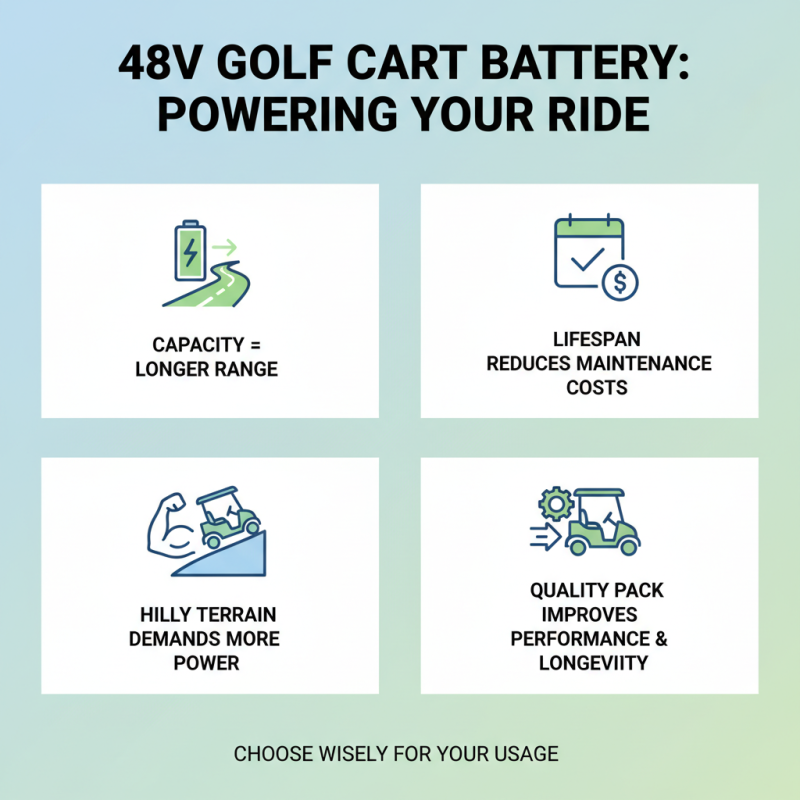 48V GOLF CART BATTERY: POWERING YOUR RIDE

CAPACITY = LONGER RANGE

LIFESPAN REDUCES MAINTENANCE COSTS

HILLY TERRAIN DEMANDS MORE POWER

QUALITY PACK IMPROVES PERFORMANCE & LONGEVIITY

CHOOSE WISELY FOR YOUR USAGE